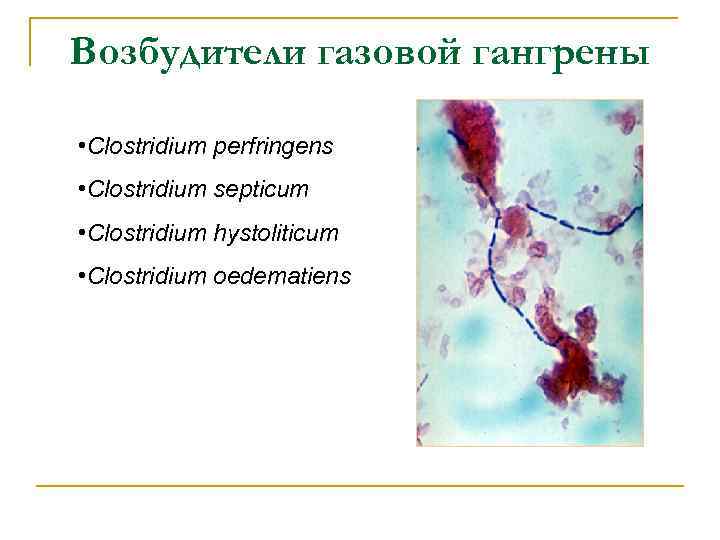 Возбудители газовой гангрены

•Clostridium perfringens

•Clostridium septicum

•Clostridium hystoliticum

•Clostridium oedematiens